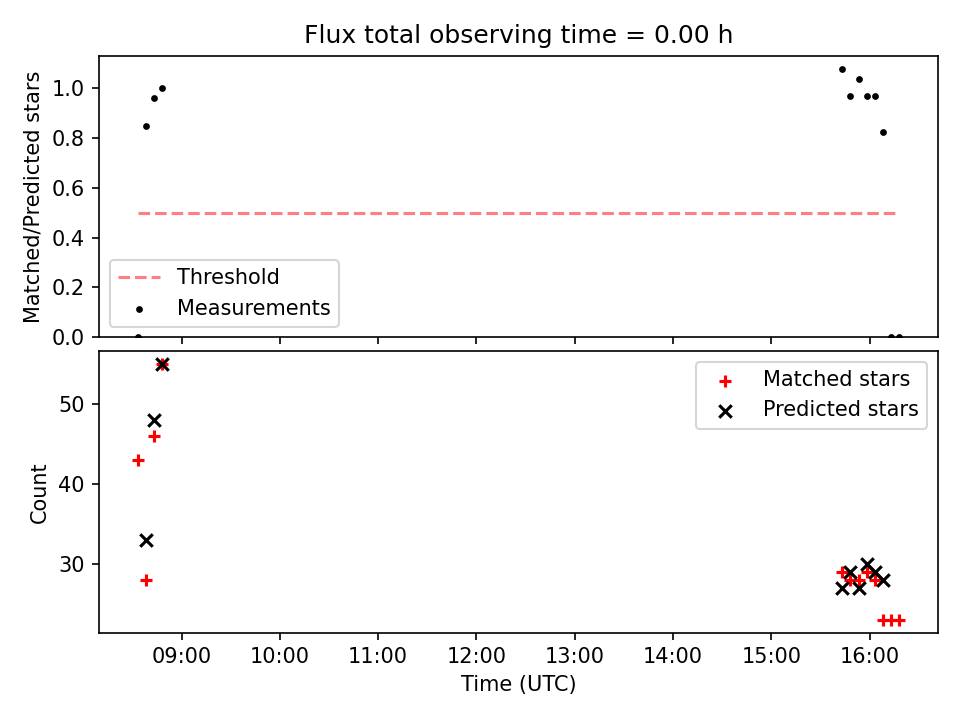 Flux total observing time = 0.00 h

Matched/Predicted stars

1.0
0.8
0.6
0.4
0.2
0.0

Threshold
Measurements

Count

50
40
30

Matched stars
Predicted stars

09:00
10:00
11:00
12:00
13:00
14:00
15:00
16:00

Time (UTC)